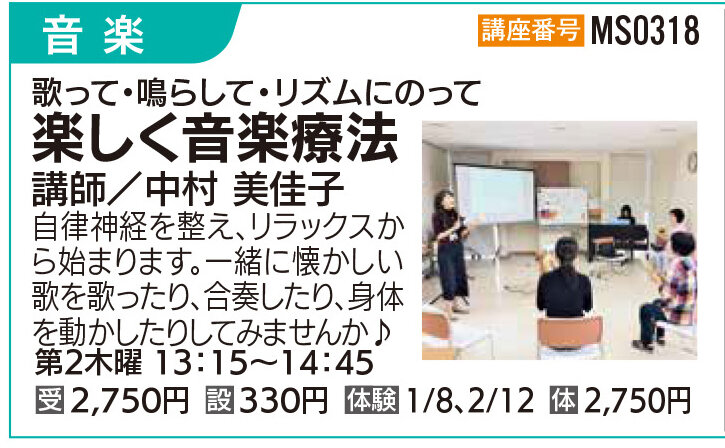 音楽

講座番号 MS0318

歌って・鳴らして・リズムにのって
楽しく音楽療法
講師／中村 美佳子

自律神経を整え、リラックスから始まります。一緒に懐かしい歌を歌ったり、合奏したり、身体を動かしたりしてみませんか♪

第2木曜 13:15～14:45

受 2,750円 設 330円 体験 1/8、2/12 体 2,750円